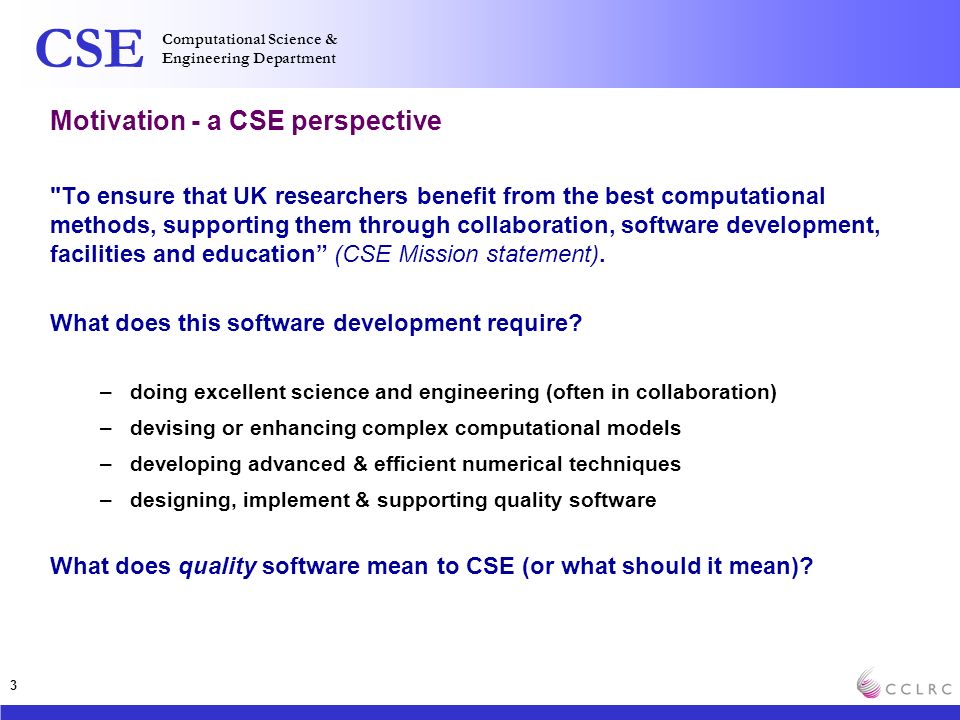 CSE Computational Science & Engineering Department

Motivation - a CSE perspective

"To ensure that UK researchers benefit from the best computational methods, supporting them through collaboration, software development, facilities and education” (CSE Mission statement).

What does this software development require?

– doing excellent science and engineering (often in collaboration)
– devising or enhancing complex computational models
– developing advanced & efficient numerical techniques
– designing, implement & supporting quality software

What does quality software mean to CSE (or what should it mean)?

3

CCLRC